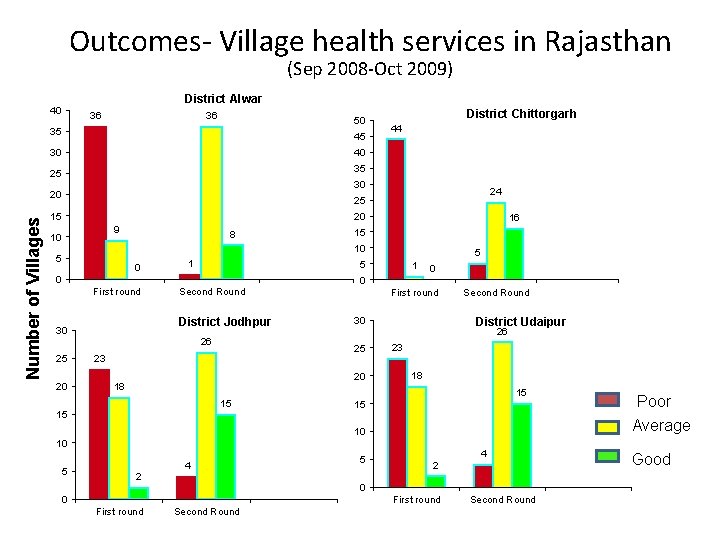 Outcomes- Village health services in Rajasthan
(Sep 2008-Oct 2009)

Number of Villages

District Alwar

40
35
30
25
20
15
10
5
0

36 9 0
1 36 8

First round
Second Round

District Chittorgarh

50
45
40
35
30
25
20
15
10
5
0

44 1 0
5 24 16

First round
Second Round

District Jodhpur

30
25
20
15
10
5
0

23 18 2
4 26 15

First round
Second Round

District Udaipur

30
25
20
15
10
5
0

23 18 2
4 26 15

First round
Second Round

Poor
Average
Good